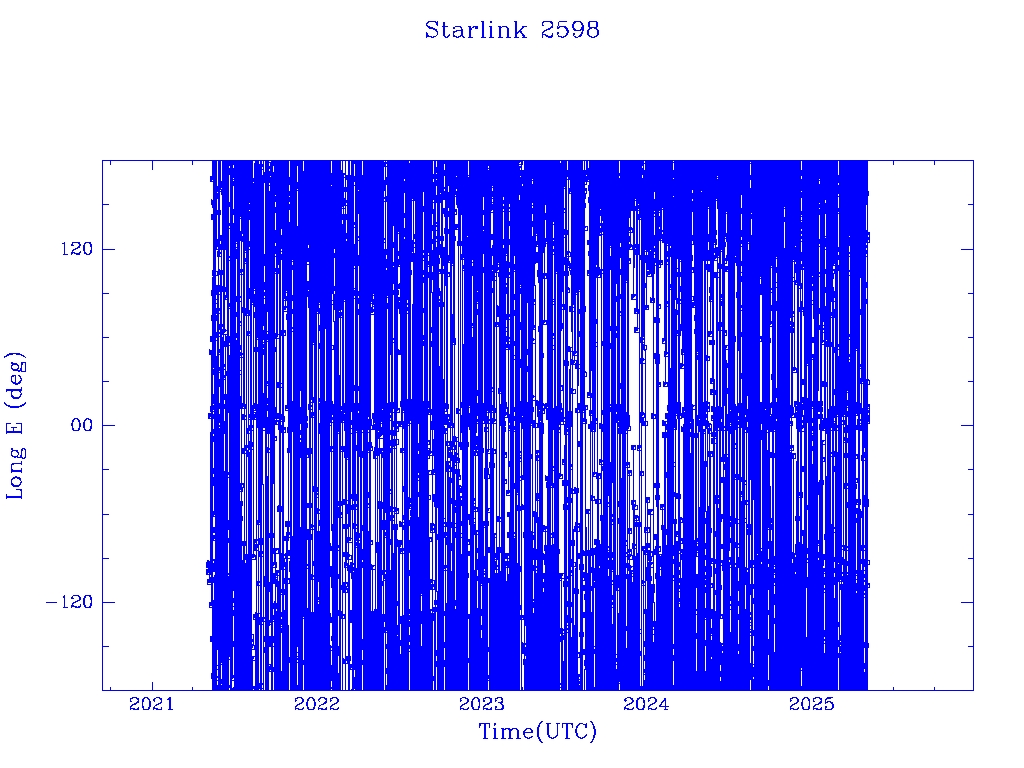 Starlink 2598

Long E (deg)

120

00

−120

2021
2022
2023
2024
2025

Time(UTC)